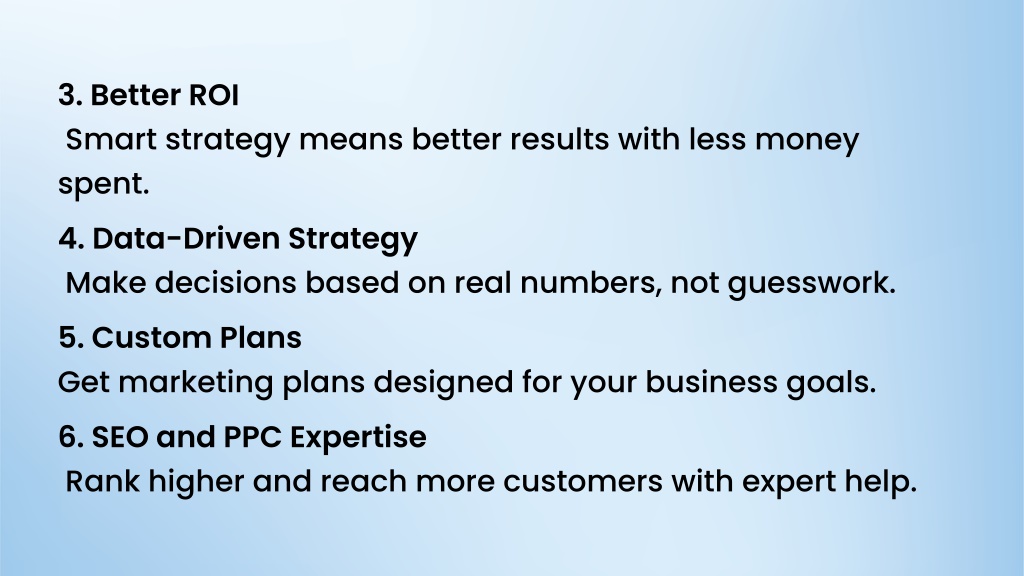 3. Better ROI
Smart strategy means better results with less money spent.

4. Data-Driven Strategy
Make decisions based on real numbers, not guesswork.

5. Custom Plans
Get marketing plans designed for your business goals.

6. SEO and PPC Expertise
Rank higher and reach more customers with expert help.